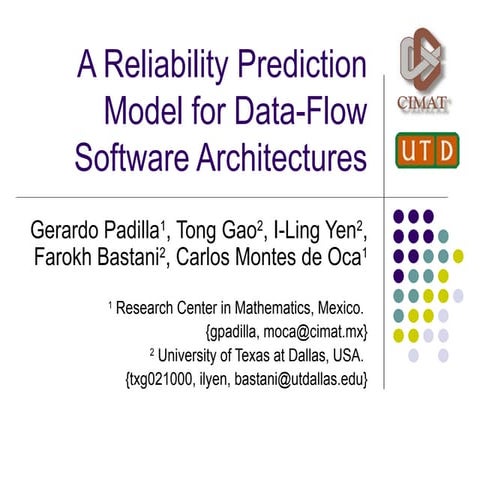 A Reliability Prediction Model for Data-Flow Software Architectures

CIMAT

UTD

Gerardo Padilla$^1$, Tong Gao$^2$, I-Ling Yen$^2$, Farokh Bastani$^2$, Carlos Montes de Oca$^1$

$^1$ Research Center in Mathematics, Mexico. {gpadilla, moca@cimat.mx}

$^2$ University of Texas at Dallas, USA. {txg021000, ilyen, bastani@utdallas.edu}